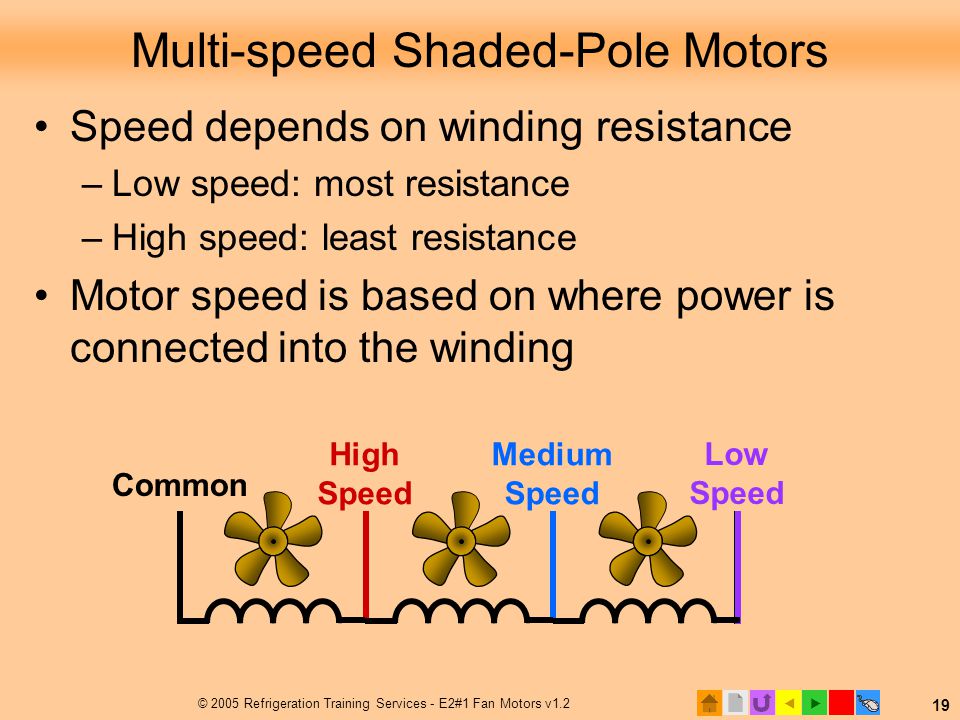 Multi-speed Shaded-Pole Motors

• Speed depends on winding resistance
– Low speed: most resistance
– High speed: least resistance

• Motor speed is based on where power is connected into the winding

Common

High Speed

Medium Speed

Low Speed

© 2005 Refrigeration Training Services - E2#1 Fan Motors v1.2

19